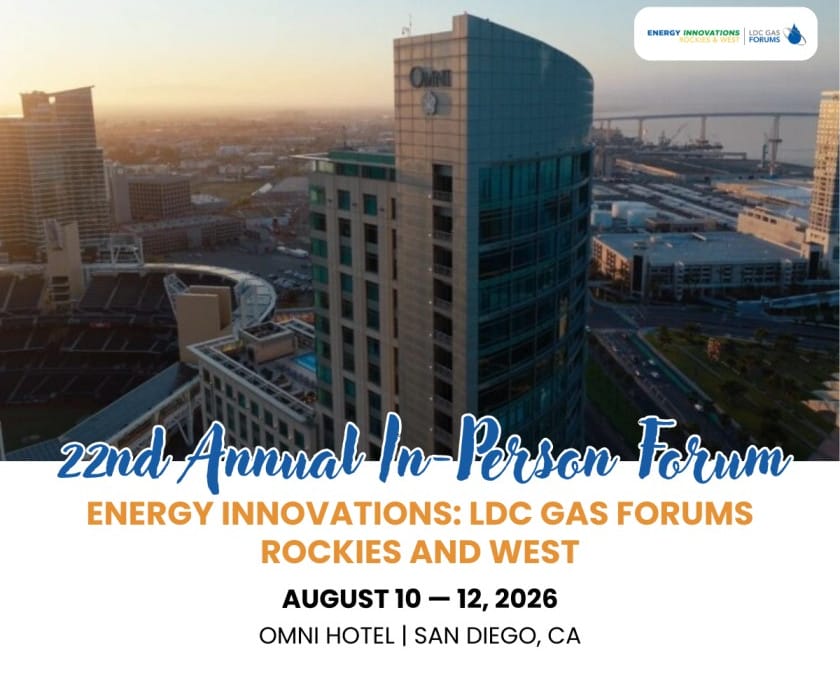 ENERGY INNOVATIONS ROCKIES & WEST | LDC GAS FORUMS

OMNI

22nd Annual In-Person Forum

ENERGY INNOVATIONS: LDC GAS FORUMS ROCKIES AND WEST

AUGUST 10 — 12, 2026

OMNI HOTEL | SAN DIEGO, CA